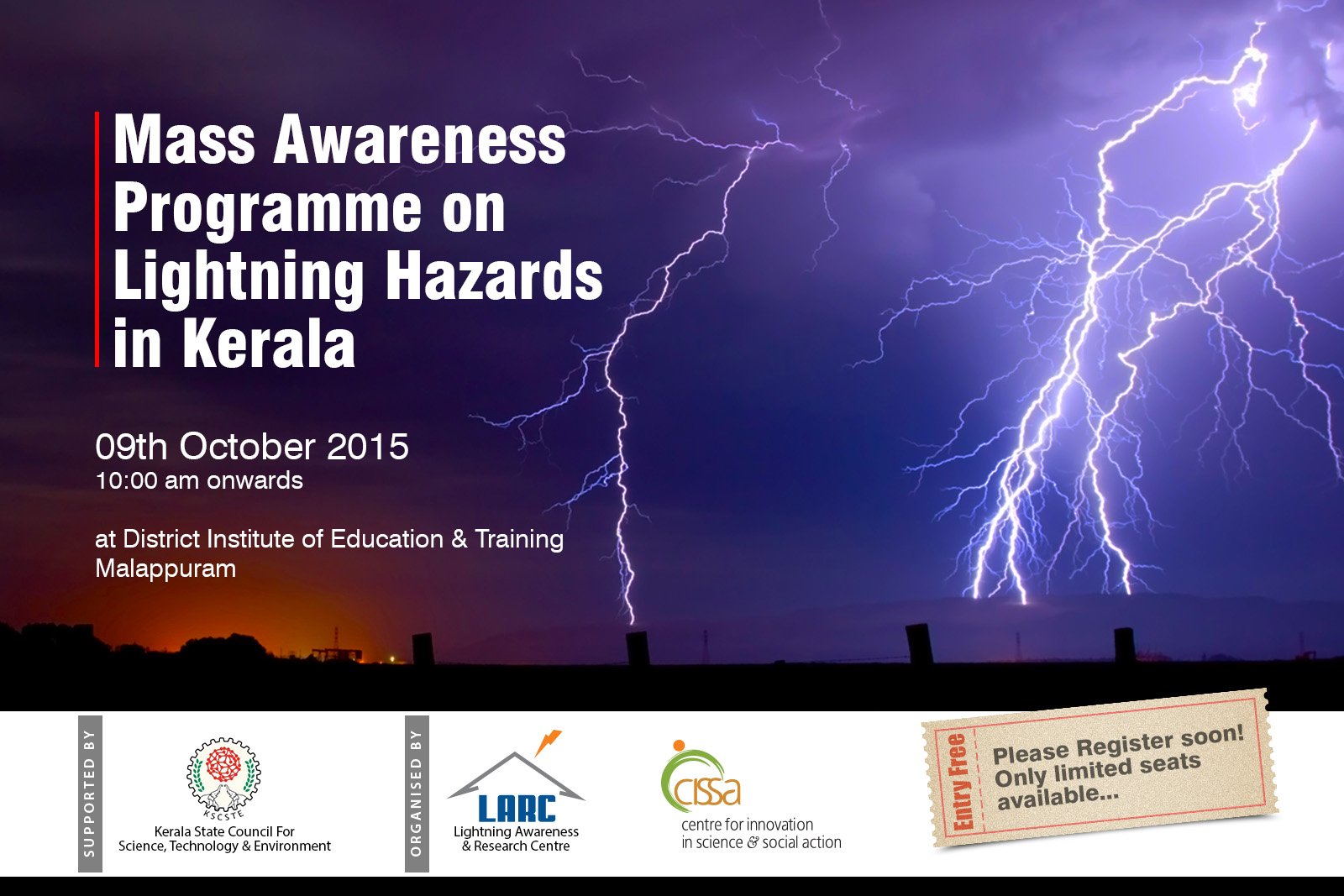 Mass Awareness Programme on Lightning Hazards in Kerala

09th October 2015
10:00 am onwards

at District Institute of Education & Training
Malappuram

SUPPORTED BY

KSCSTE
Kerala State Council For Science, Technology & Environment

ORGANISED BY

LARC
Lightning Awareness & Research Centre

cissa
centre for innovation in science & social action

Entry Free

Please Register soon!
Only limited seats available...